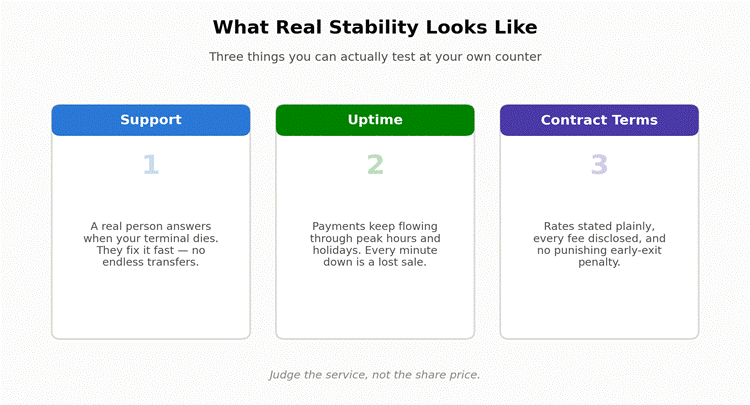 What Real Stability Looks Like

Three things you can actually test at your own counter

Support

1

A real person answers when your terminal dies. They fix it fast — no endless transfers.

Uptime

2

Payments keep flowing through peak hours and holidays. Every minute down is a lost sale.

Contract Terms

3

Rates stated plainly, every fee disclosed, and no punishing early-exit penalty.

Judge the service, not the share price.